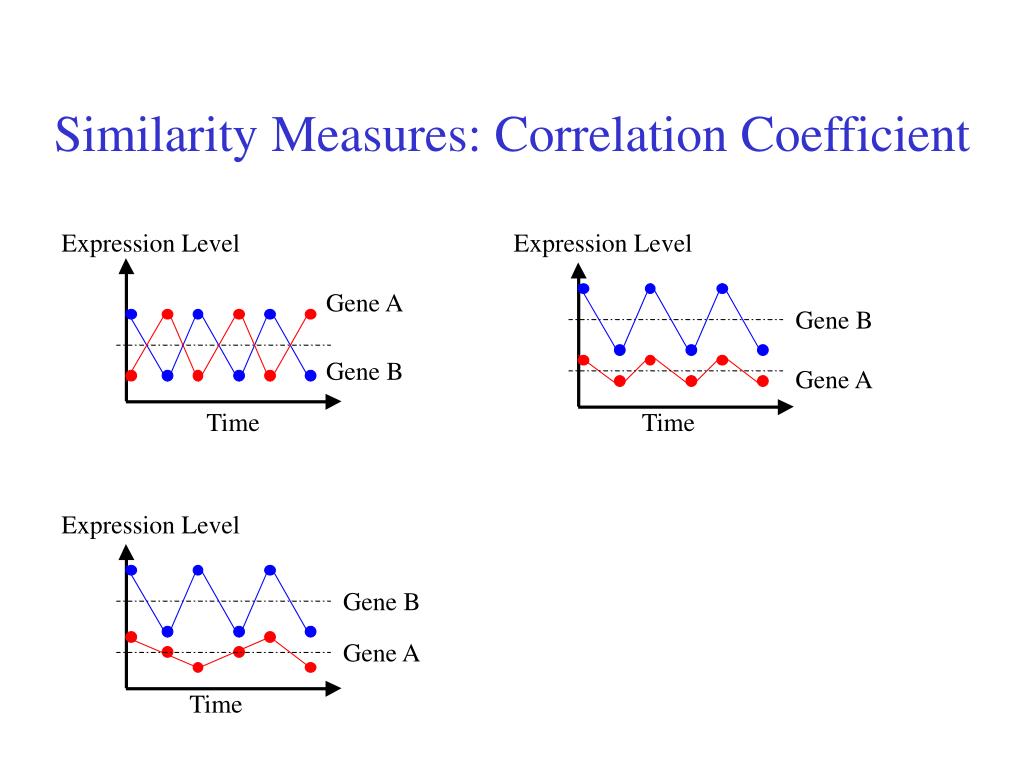 Similarity Measures: Correlation Coefficient

Expression Level

Gene A

Gene B

Time

Expression Level

Gene B

Gene A

Time

Expression Level

Gene B

Gene A

Time